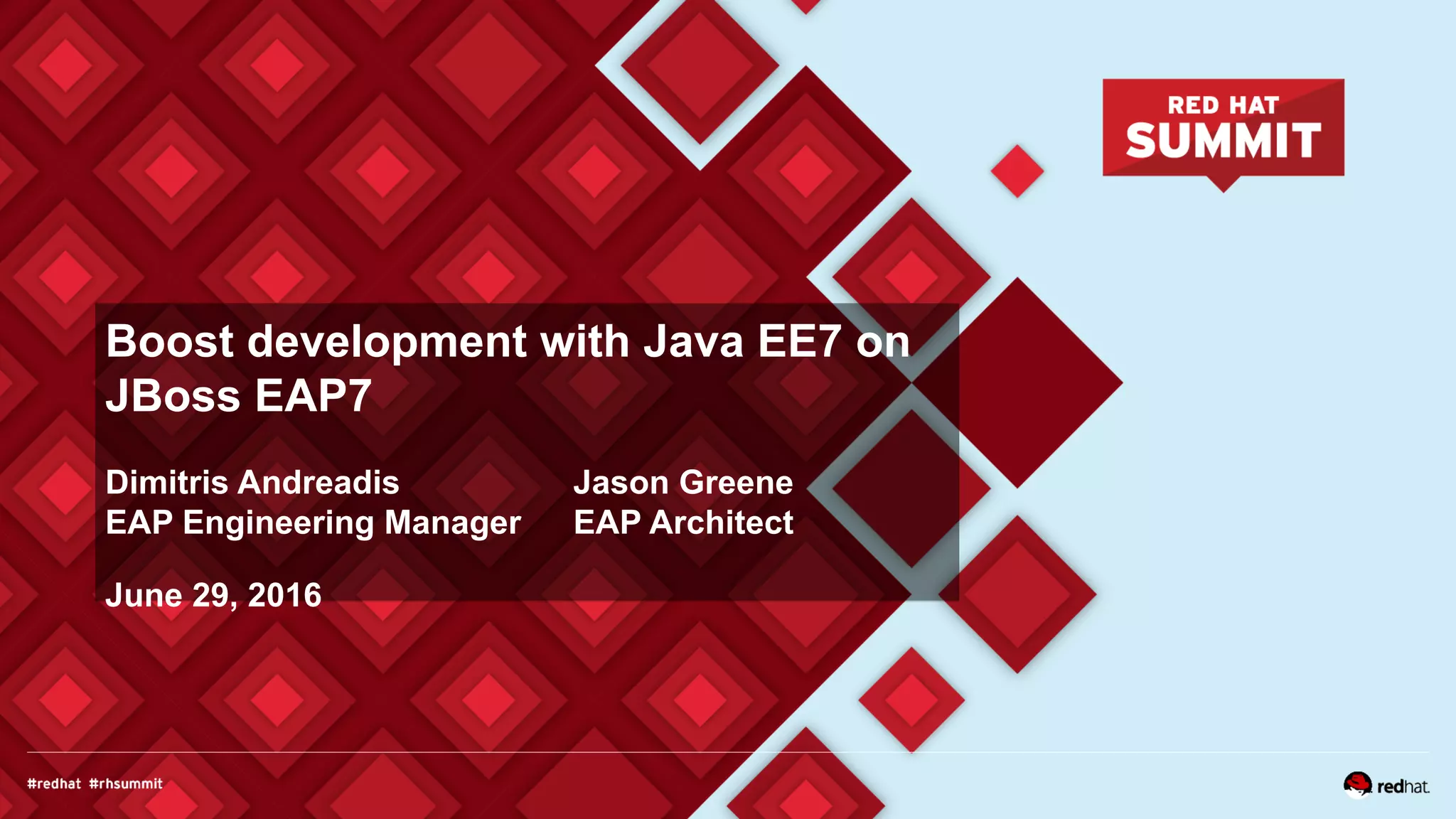 RED HAT
SUMMIT

Boost development with Java EE7 on JBoss EAP7

Dimitris Andreadis
EAP Engineering Manager

Jason Greene
EAP Architect

June 29, 2016

#redhat #rhsummit

redhat.